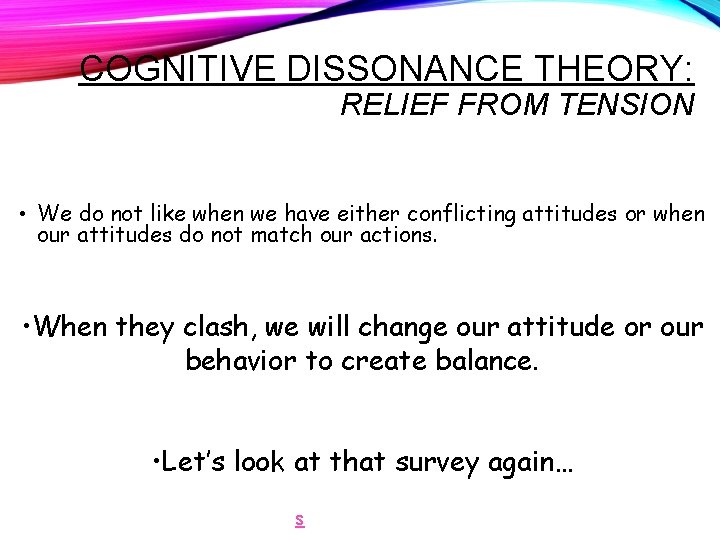 COGNITIVE DISSONANCE THEORY:
RELIEF FROM TENSION

• We do not like when we have either conflicting attitudes or when our attitudes do not match our actions.

•When they clash, we will change our attitude or our behavior to create balance.

•Let's look at that survey again…

s